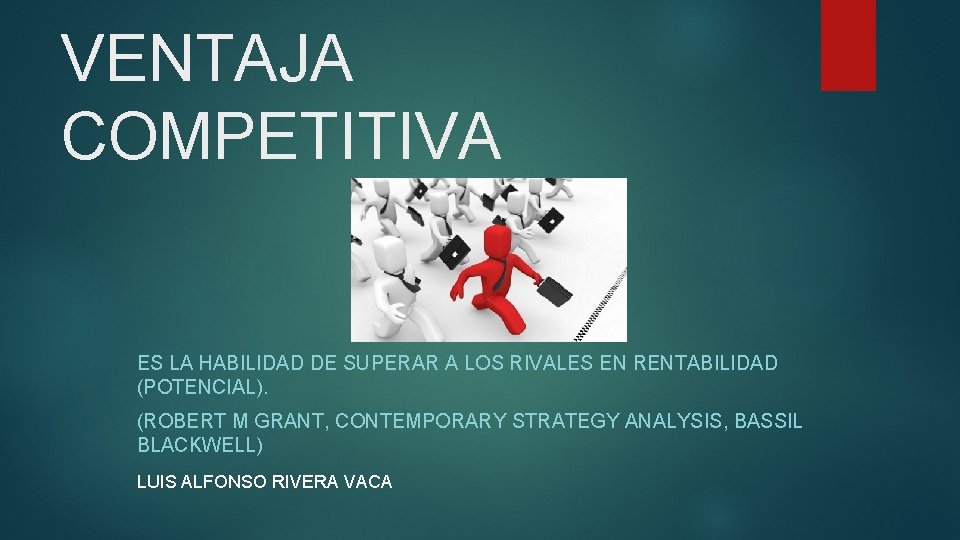 VENTAJA COMPETITIVA

ES LA HABILIDAD DE SUPERAR A LOS RIVALES EN RENTABILIDAD (POTENCIAL).

(ROBERT M GRANT, CONTEMPORARY STRATEGY ANALYSIS, BASSIL BLACKWELL)

LUIS ALFONSO RIVERA VACA